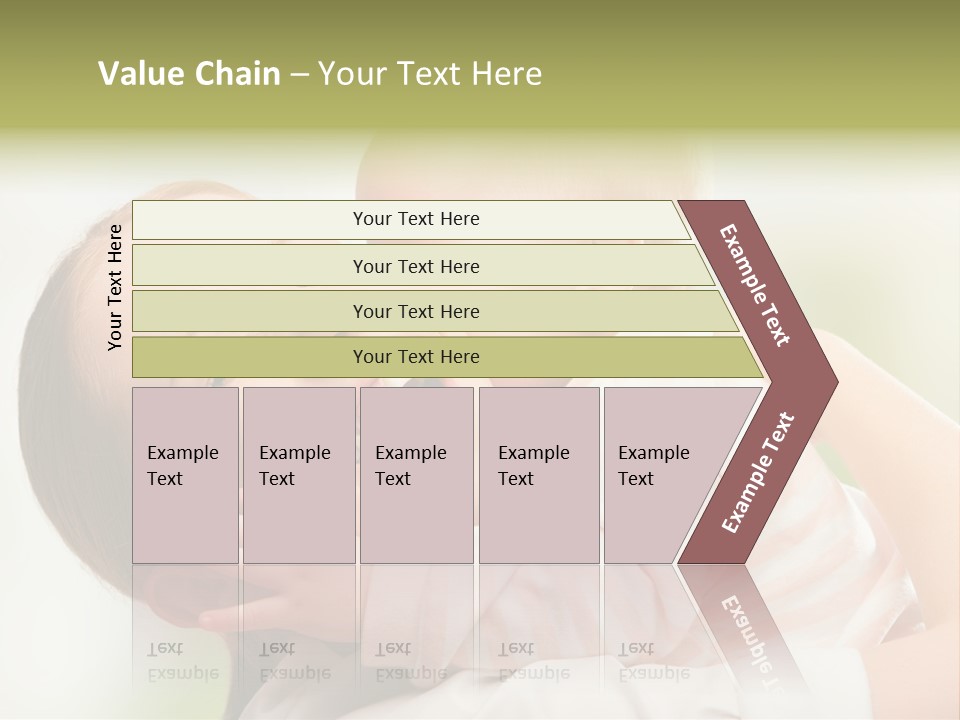 Value Chain – Your Text Here

Your Text Here

Your Text Here

Your Text Here

Your Text Here

Your Text Here

Example Text

Example Text

Example Text

Example Text

Example Text

Example Text

Example Text